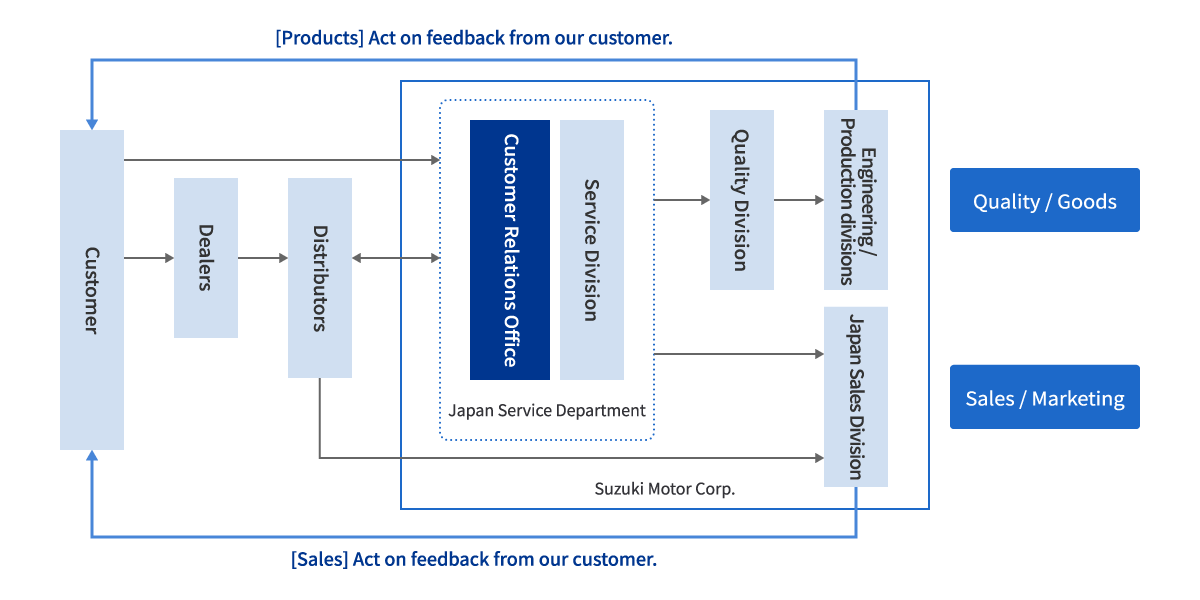 [Products] Act on feedback from our customer.

Customer

Dealers

Distributors

Customer Relations Office

Service Division

Japan Service Department

Quality Division

Engineering / Production divisions

Japan Sales Division

Suzuki Motor Corp.

Quality / Goods

Sales / Marketing

[Sales] Act on feedback from our customer.